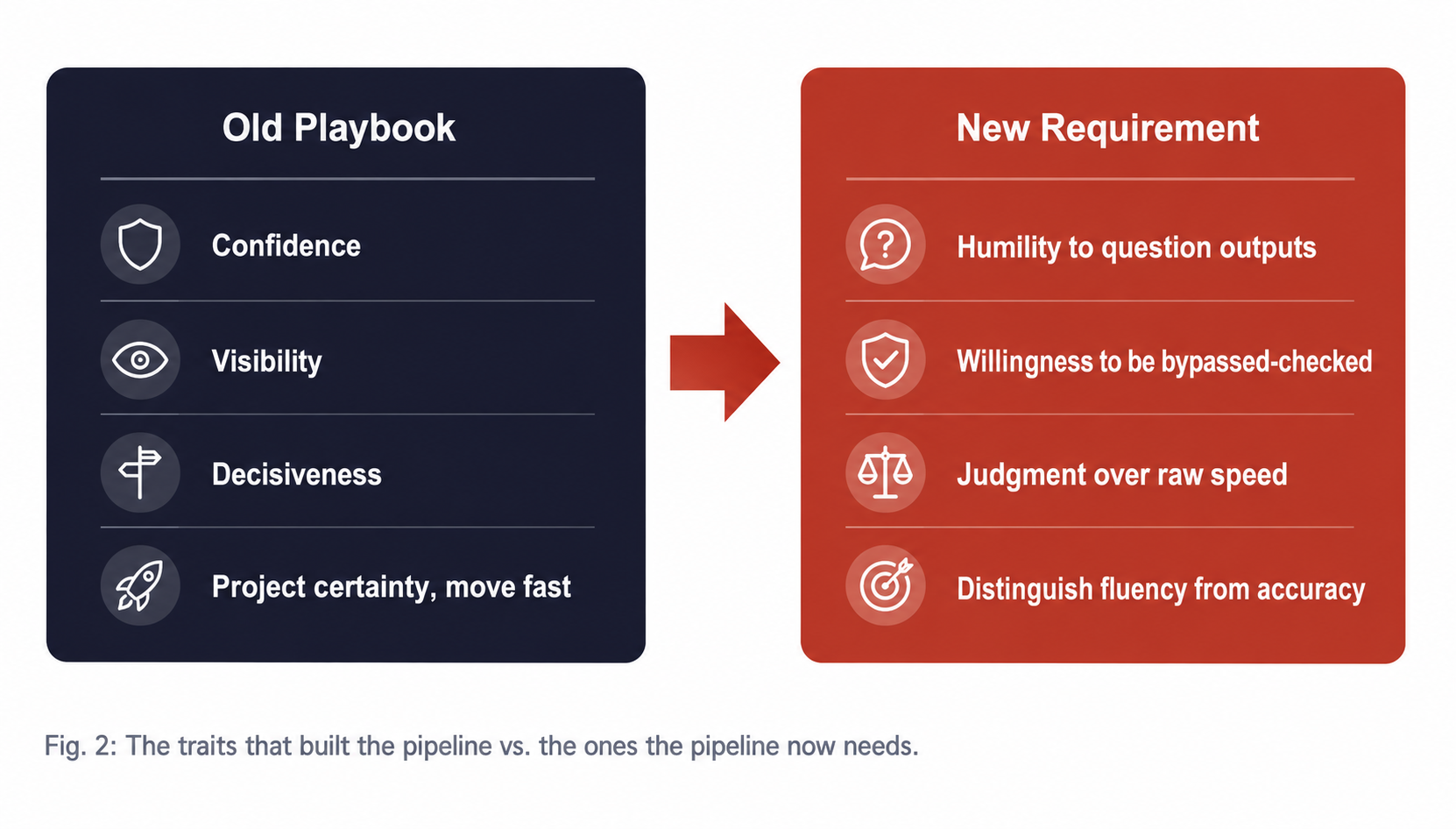 Old Playbook

Confidence

Visibility

Decisiveness

Project certainty, move fast

New Requirement

Humility to question outputs

Willingness to be bypassed-checked

Judgment over raw speed

Distinguish fluency from accuracy

Fig. 2: The traits that built the pipeline vs. the ones the pipeline now needs.